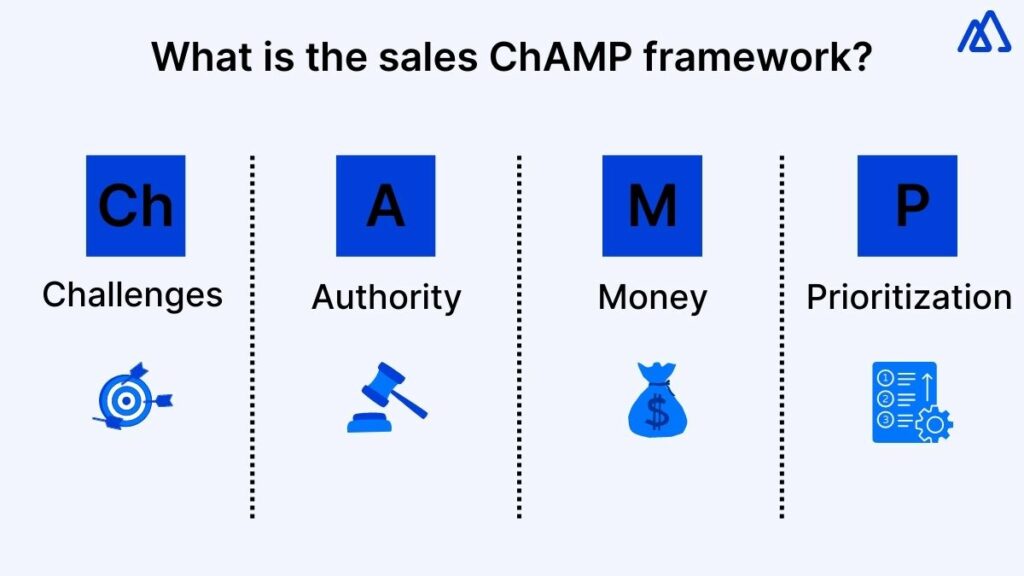 What is the sales ChAMP framework?

Ch
Challenges

A
Authority

M
Money

$

P
Prioritization

1
2
3